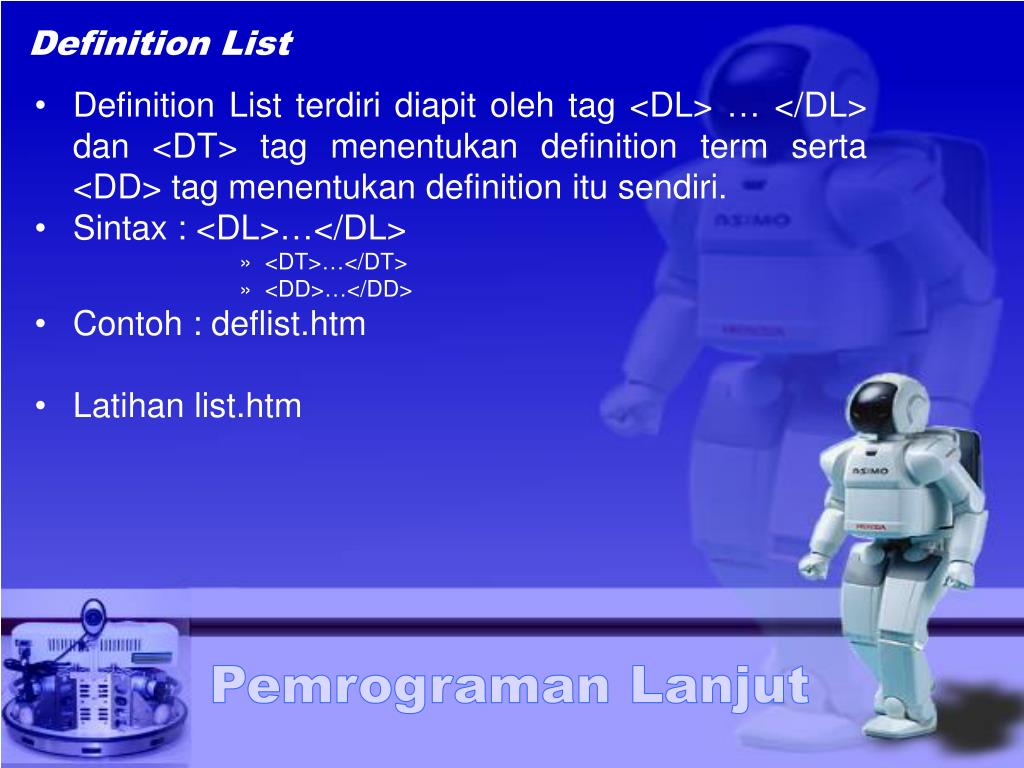 Definition List

• Definition List terdiri diapit oleh tag <DL> … </DL> dan <DT> tag menentukan definition term serta <DD> tag menentukan definition itu sendiri.
• Sintax : <DL>…</DL>
» <DT>…</DT>
» <DD>…</DD>
• Contoh : deflist.htm

• Latihan list.htm

ASIMO

HONDA

ASIMO

HONDA

Pemrograman Lanjut